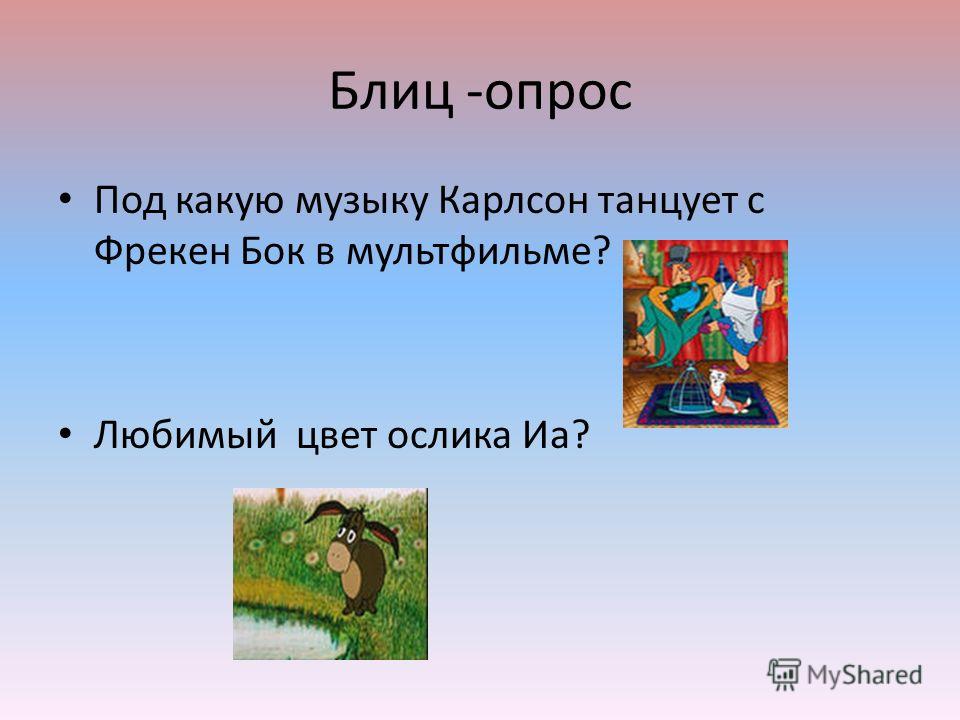 Блиц -опрос

• Под какую музыку Карлсон танцует с Фрекен Бок в мультфильме?

• Любимый цвет ослика Иа?

MyShared